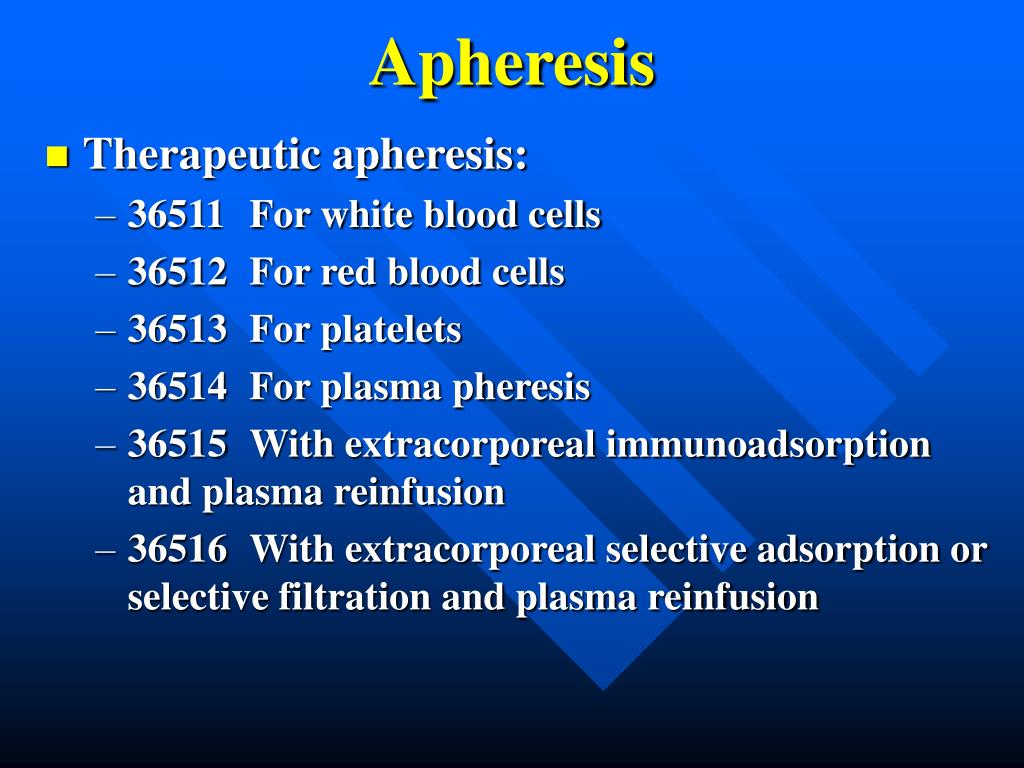 Apheresis

Therapeutic apheresis:
– 36511 For white blood cells
– 36512 For red blood cells
– 36513 For platelets
– 36514 For plasma pheresis
– 36515 With extracorporeal immunoadsorption and plasma reinfusion
– 36516 With extracorporeal selective adsorption or selective filtration and plasma reinfusion